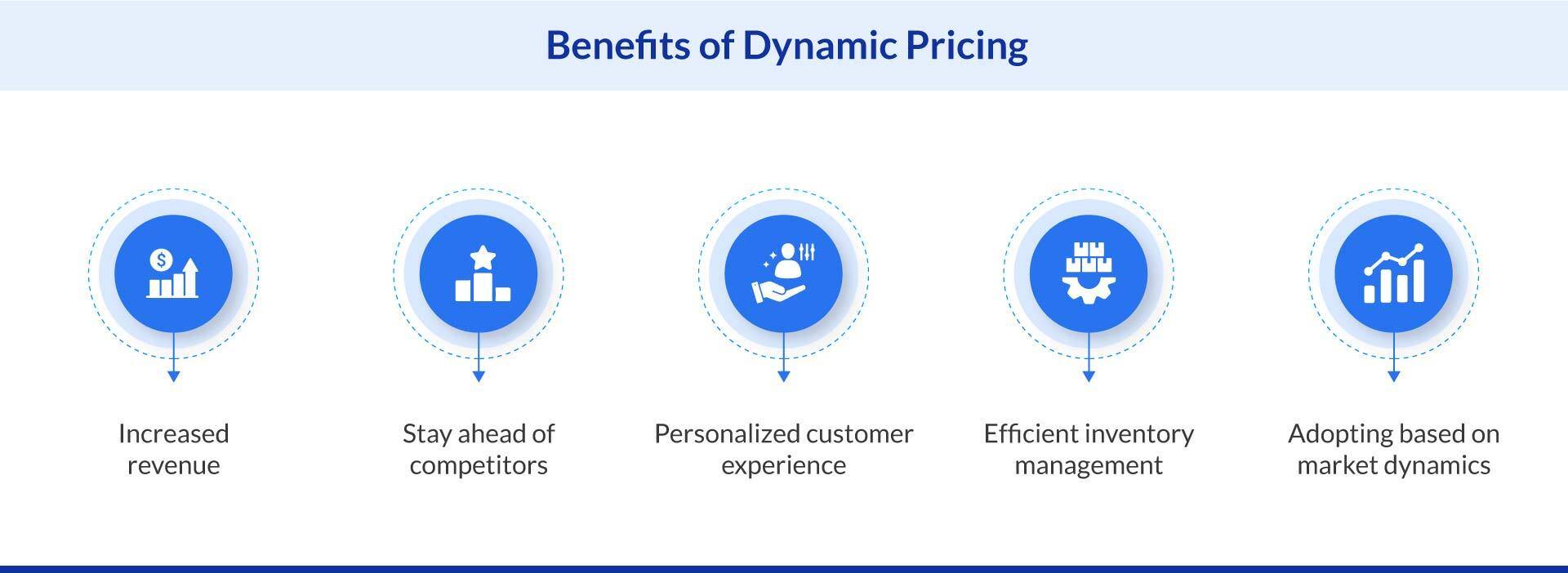 Benefits of Dynamic Pricing

Increased revenue

Stay ahead of competitors

Personalized customer experience

Efficient inventory management

Adopting based on market dynamics